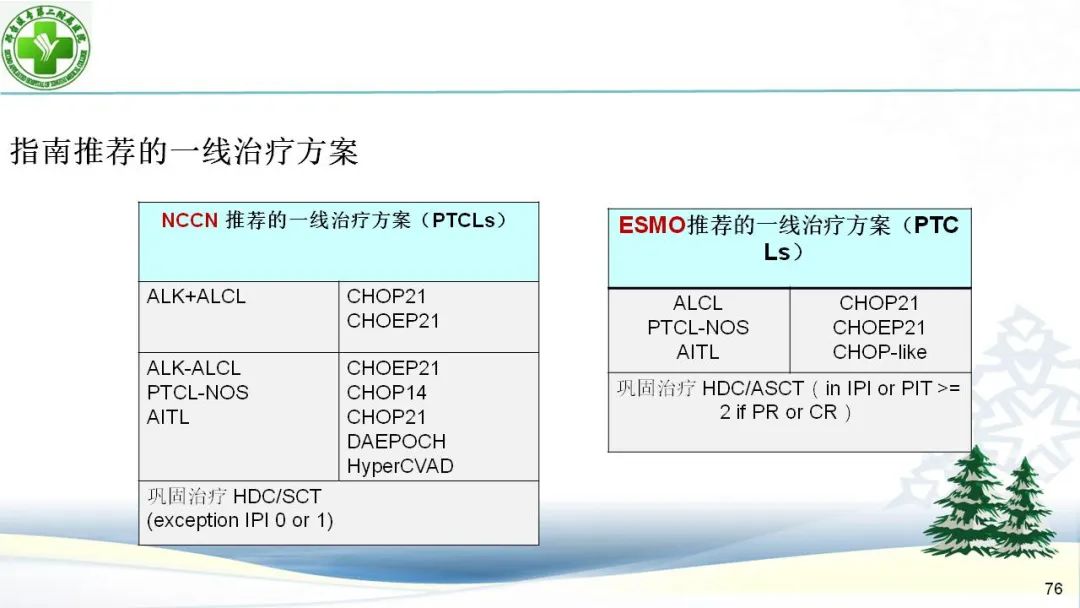 指南推荐的一线治疗方案

| NCCN 推荐的一线治疗方案（PTCLs） | |
|---|---|
| ALK+ALCL | CHOP21 CHOEP21 |
| ALK-ALCL PTCL-NOS AITL | CHOEP21 CHOP14 CHOP21 DAEPOCH HyperCVAD |
| 巩固治疗 HDC/SCT (exception IPI 0 or 1) | |

| ESMO推荐的一线治疗方案（PTCLs） | |
|---|---|
| ALCL PTCL-NOS AITL | CHOP21 CHOEP21 CHOP-like |
| 巩固治疗 HDC/ASCT（in IPI or PIT >= 2 if PR or CR） | |

76